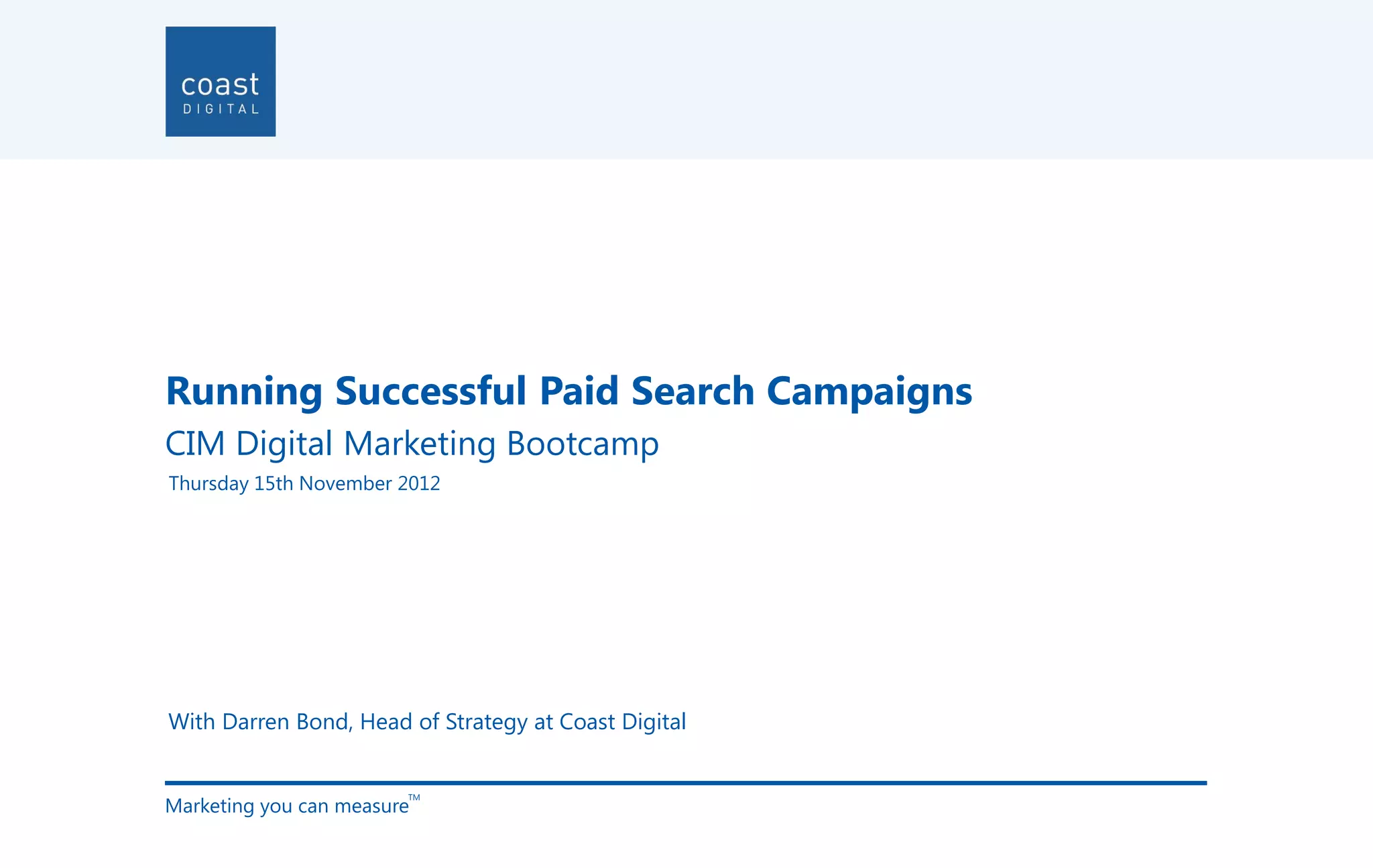 coast
DIGITAL

Running Successful Paid Search Campaigns

CIM Digital Marketing Bootcamp

Thursday 15th November 2012

With Darren Bond, Head of Strategy at Coast Digital

Marketing you can measure™